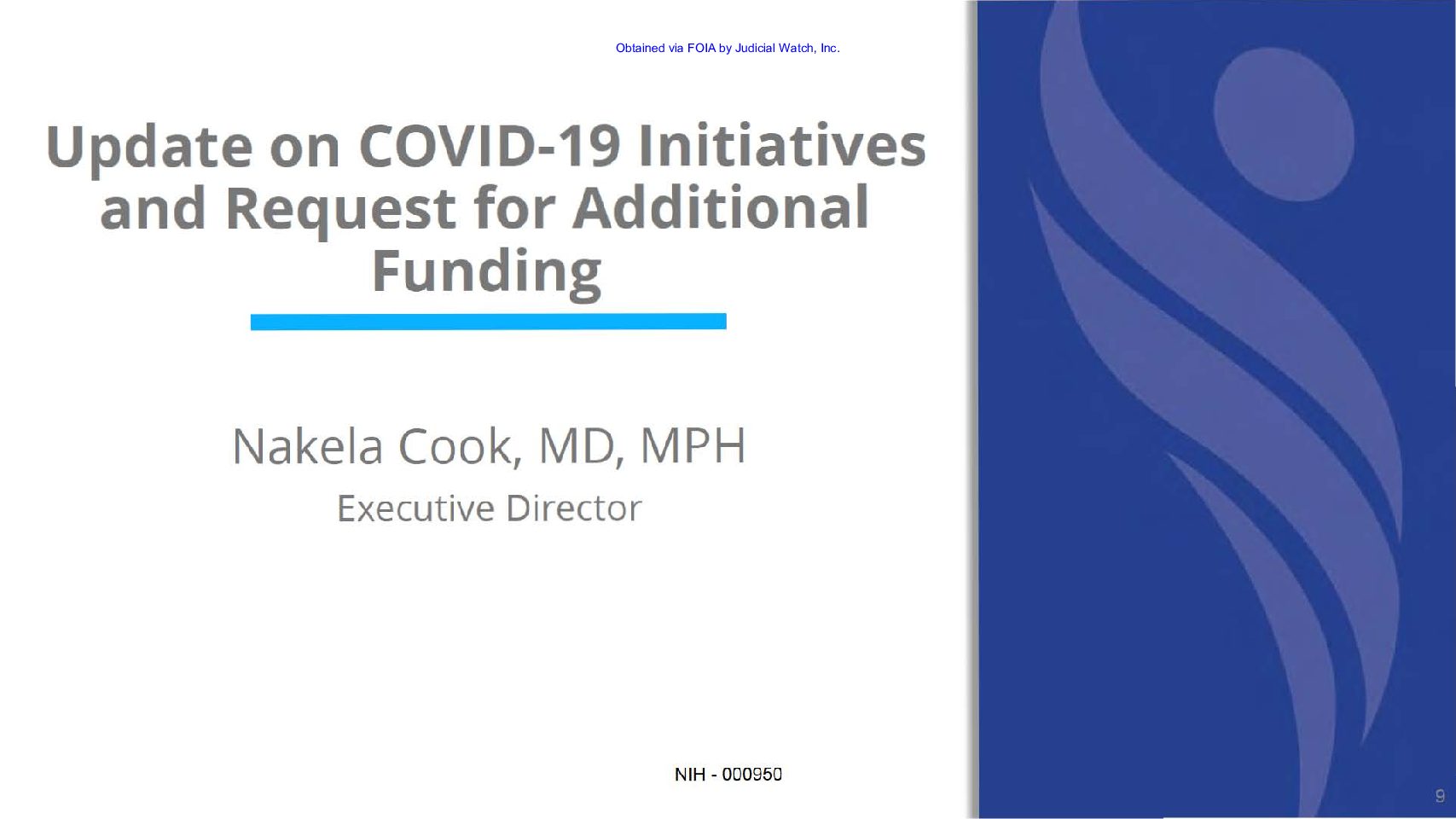 Obtained via FOIA by Judicial Watch, Inc.

Update on COVID-19 Initiatives and Request for Additional Funding

Nakela Cook, MD, MPH

Executive Director

NIH - 000950

9